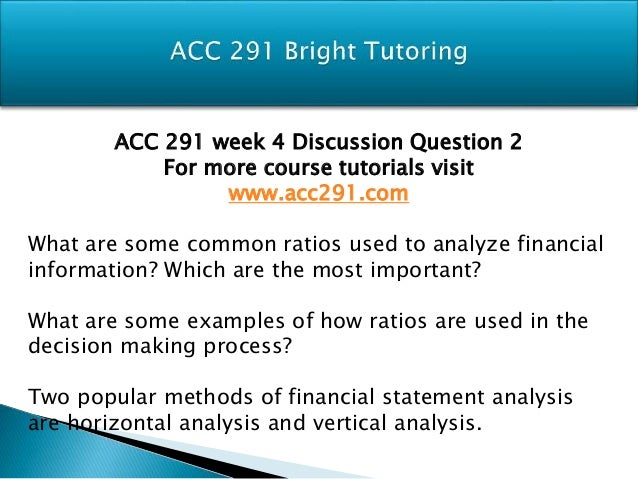 ACC 291 Bright Tutoring

ACC 291 week 4 Discussion Question 2
For more course tutorials visit
www.acc291.com

What are some common ratios used to analyze financial information? Which are the most important?

What are some examples of how ratios are used in the decision making process?

Two popular methods of financial statement analysis are horizontal analysis and vertical analysis.